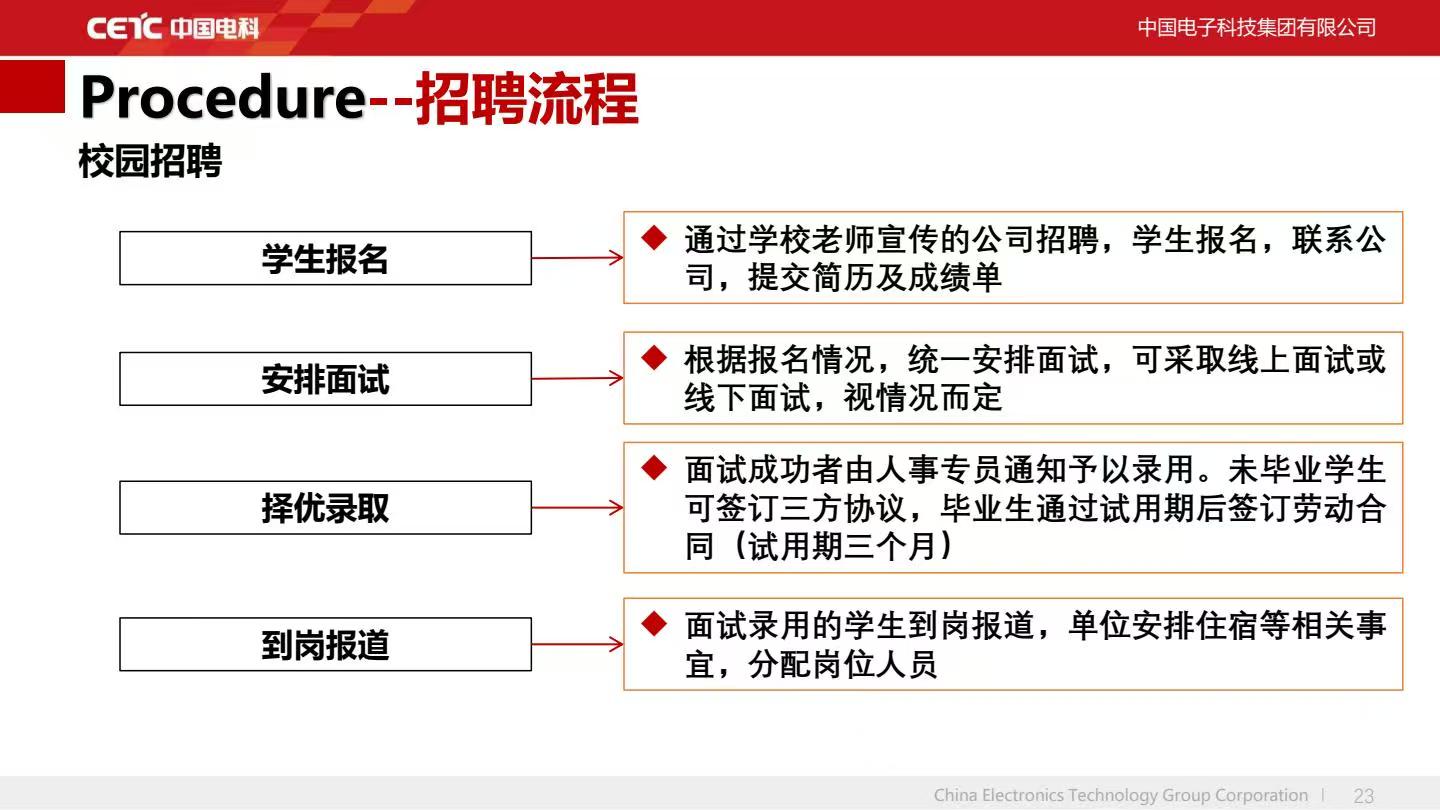 CETC 中国电科

中国电子科技集团有限公司

Procedure--招聘流程

校园招聘

学生报名

◆ 通过学校老师宣传的公司招聘，学生报名，联系公司，提交简历及成绩单

安排面试

◆ 根据报名情况，统一安排面试，可采取线上面试或线下面试，视情况而定

择优录取

◆ 面试成功者由人事专员通知予以录用。未毕业学生可签订三方协议，毕业生通过试用期后签订劳动合同（试用期三个月）

到岗报道

◆ 面试录用的学生到岗报道，单位安排住宿等相关事宜，分配岗位人员

China Electronics Technology Group Corporation | 23